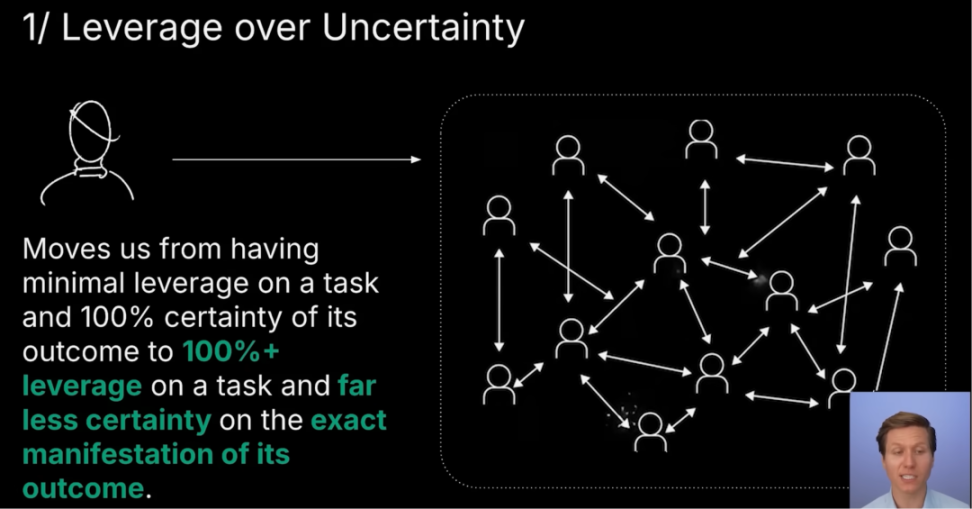 1/ Leverage over Uncertainty

Moves us from having minimal leverage on a task and 100% certainty of its outcome to 100%+ leverage on a task and far less certainty on the exact manifestation of its outcome.